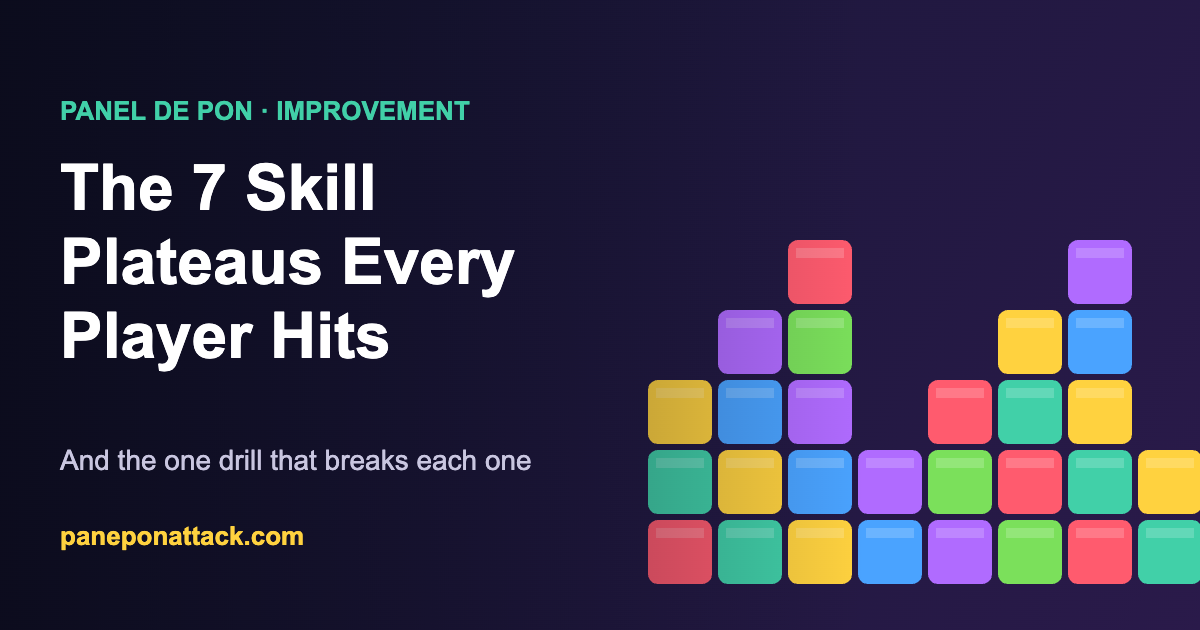 PANEL DE PON · IMPROVEMENT

The 7 Skill Plateaus Every Player Hits

And the one drill that breaks each one

paneponattack.com